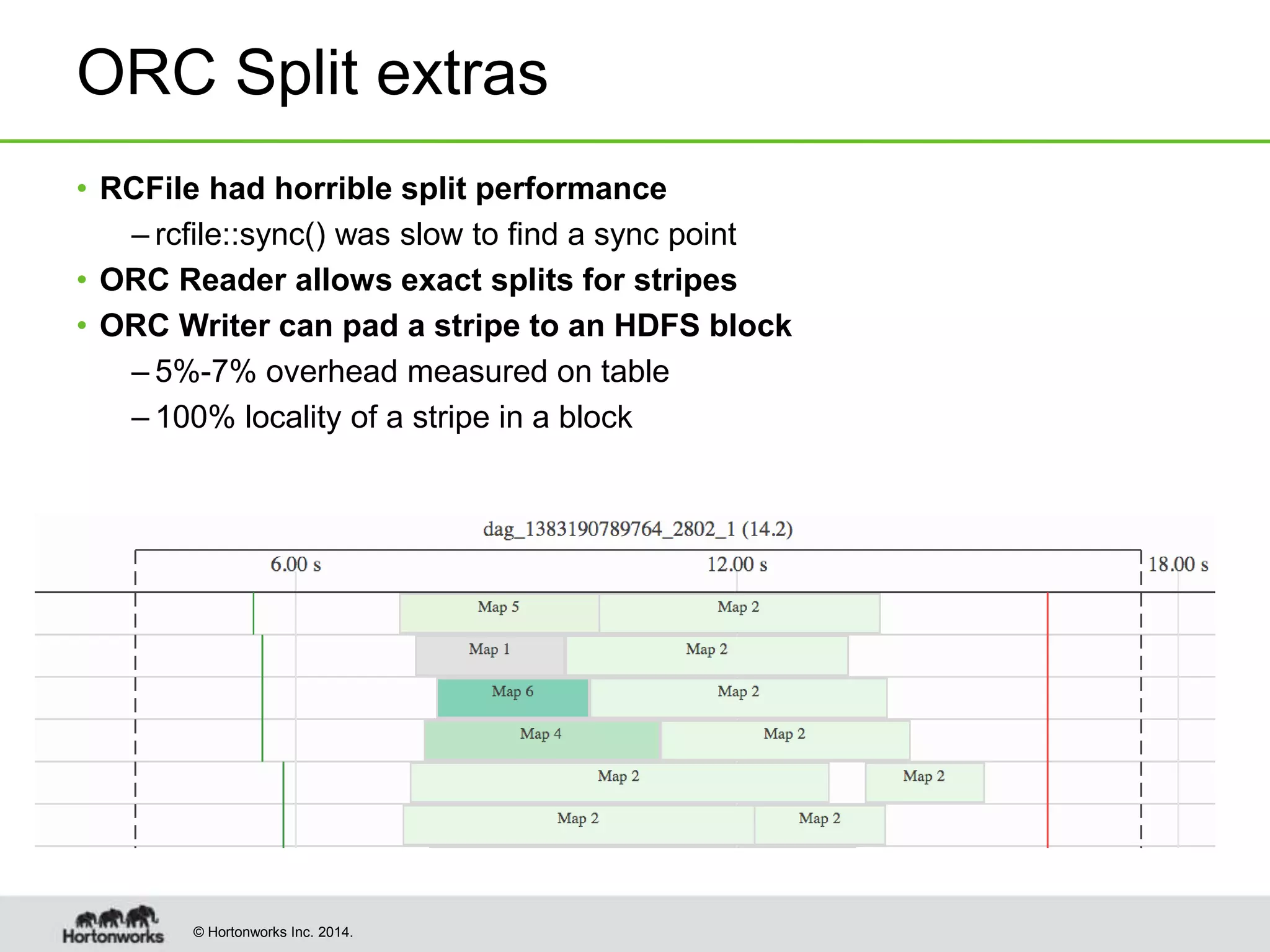 ORC Split extras

• RCFile had horrible split performance
 – rcfile::sync() was slow to find a sync point
• ORC Reader allows exact splits for stripes
• ORC Writer can pad a stripe to an HDFS block
 – 5%-7% overhead measured on table
 – 100% locality of a stripe in a block

dag_1383190789764_2802_1 (14.2)

6.00 s
12.00 s
18.00 s

Map 5
Map 2
Map 1
Map 2
Map 6
Map 2
Map 4
Map 2
Map 2
Map 2
Map 2
Map 2

Hortonworks
© Hortonworks Inc. 2014.